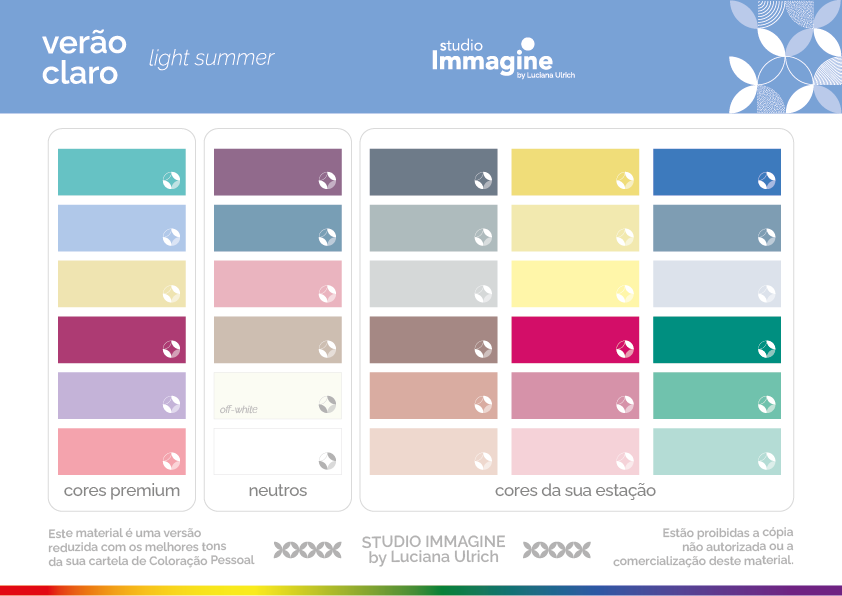 verão claro

light summer

studio Immagine
by Luciana Ulrich

off-white

cores premium

neutros

cores da sua estação

Este material é uma versão reduzida com os melhores tons da sua cartela de Coloração Pessoal

STUDIO IMMAGINE
by Luciana Ulrich

Estão proibidas a cópia não autorizada ou a comercialização deste material.